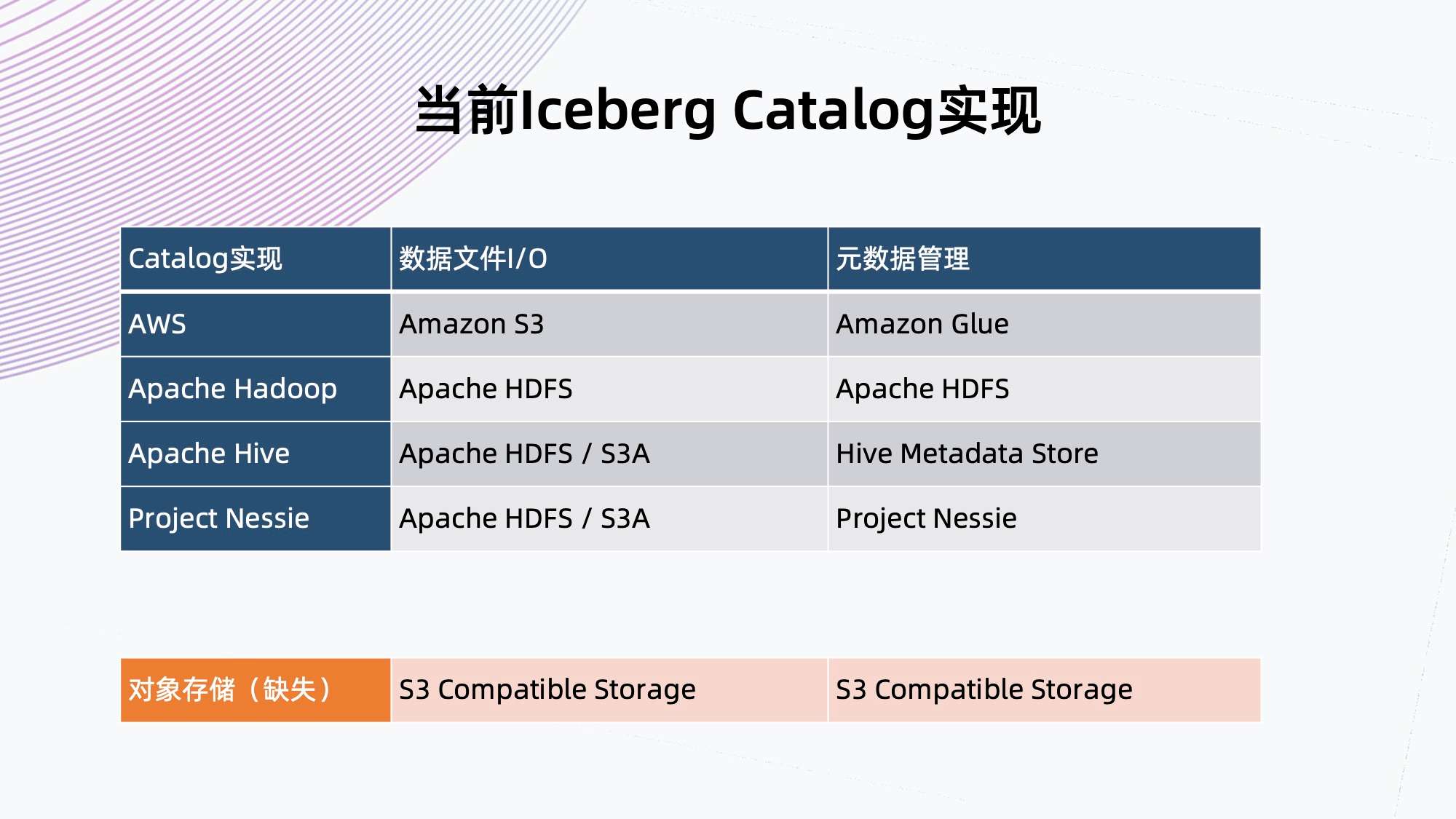 当前Iceberg Catalog实现

| Catalog实现 | 数据文件I/O | 元数据管理 |
|---|---|---|
| AWS | Amazon S3 | Amazon Glue |
| Apache Hadoop | Apache HDFS | Apache HDFS |
| Apache Hive | Apache HDFS / S3A | Hive Metadata Store |
| Project Nessie | Apache HDFS / S3A | Project Nessie |

| 对象存储（缺失） | S3 Compatible Storage | S3 Compatible Storage |
|---|---|---|